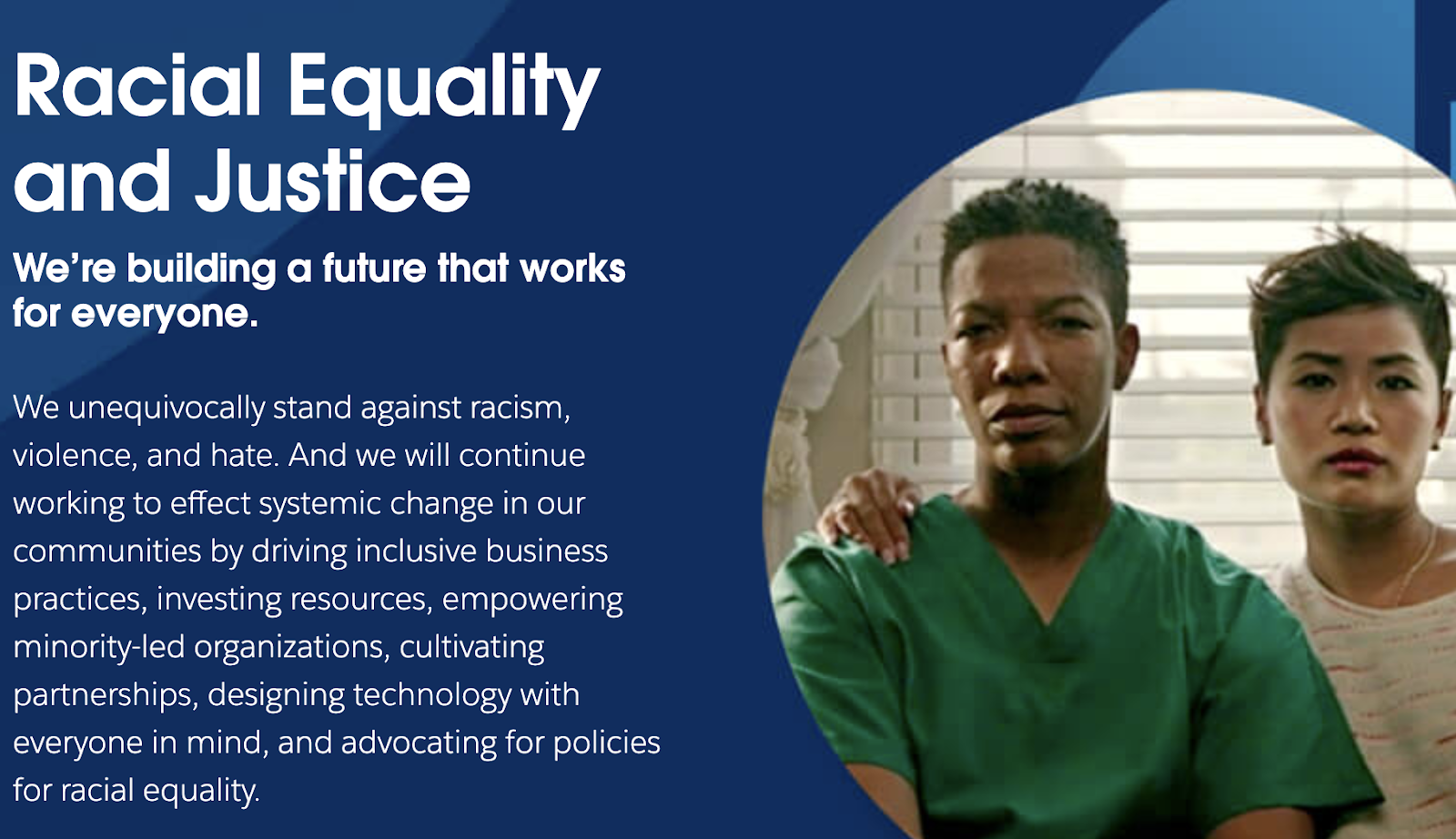 Racial Equality and Justice

We're building a future that works for everyone.

We unequivocally stand against racism, violence, and hate. And we will continue working to effect systemic change in our communities by driving inclusive business practices, investing resources, empowering minority-led organizations, cultivating partnerships, designing technology with everyone in mind, and advocating for policies for racial equality.